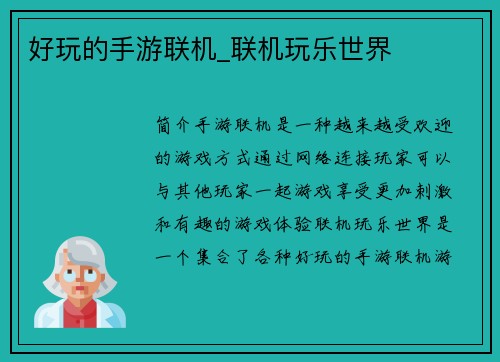 好玩的手游联机_联机玩乐世界

简介手游联机是一种越来越受欢迎的游戏方式通过网络连接玩家可以与其他玩家一起游戏享受更加刺激和有趣的游戏体验联机玩乐世界是一个集合了各种好玩的手游联机游